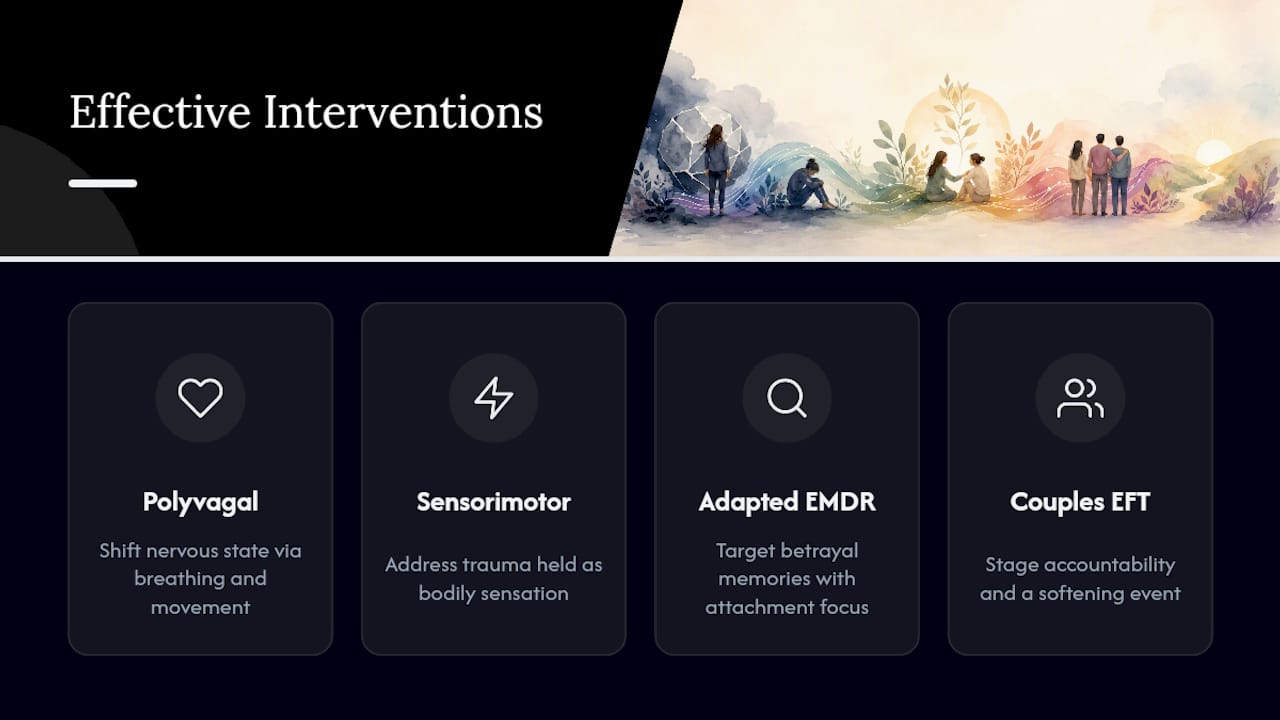 Effective Interventions

Polyvagal

Shift nervous state via breathing and movement

Sensorimotor

Address trauma held as bodily sensation

Adapted EMDR

Target betrayal memories with attachment focus

Couples EFT

Stage accountability and a softening event